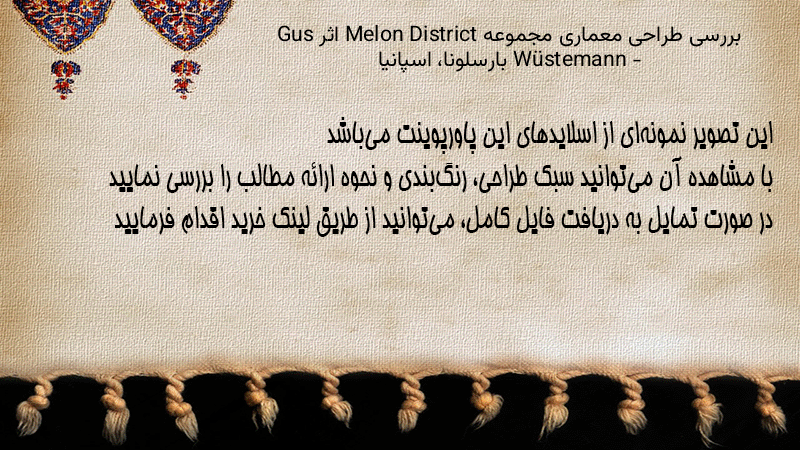 بررسی طراحی معماری مجموعه Melon District اثر Gus Wüstemann - بارسلونا، اسپانیا

این تصویر نمونه‌ای از اسلایدهای این پاورپوینت می‌باشد
با مشاهده آن می‌توانید سبک طراحی، رنگ‌بندی و نحوه ارائه مطالب را بررسی نمایید
در صورت تمایل به دریافت فایل کامل، می‌توانید از طریق لینک خرید اقدام فرمایید